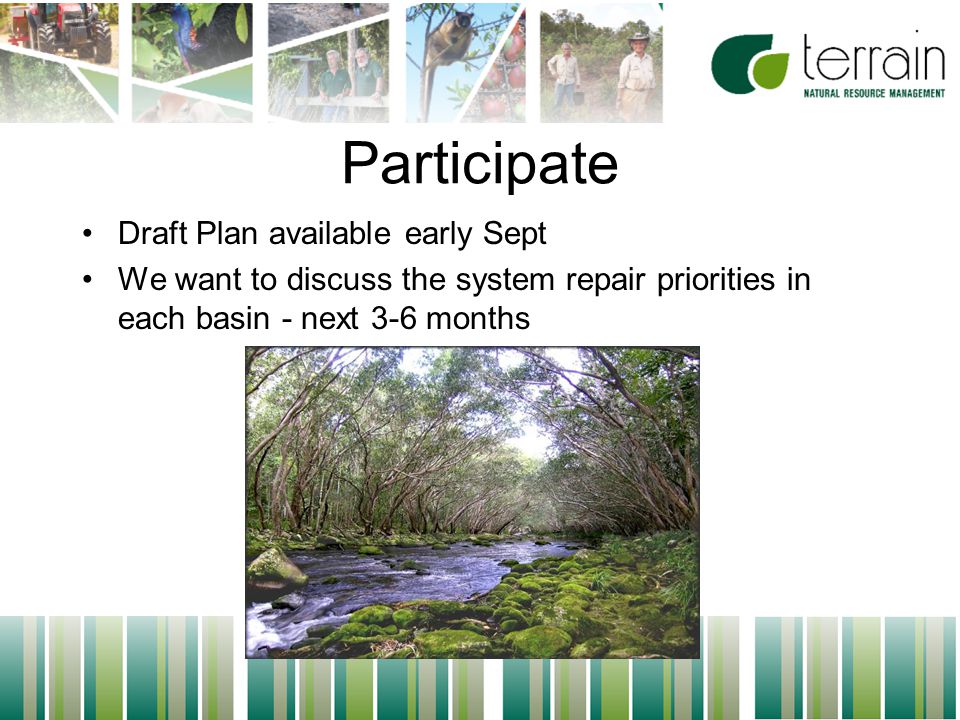 terrain
NATURAL RESOURCE MANAGEMENT

Participate

• Draft Plan available early Sept
• We want to discuss the system repair priorities in each basin - next 3-6 months